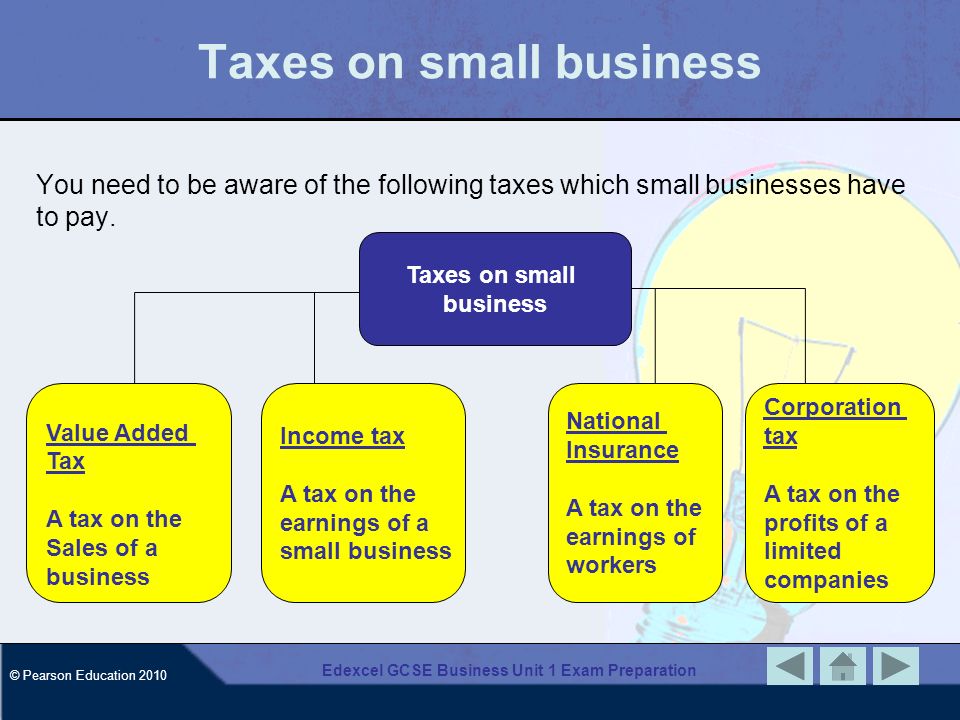 Taxes on small business

You need to be aware of the following taxes which small businesses have to pay.

Taxes on small business

Value Added Tax

A tax on the Sales of a business

Income tax

A tax on the earnings of a small business

National Insurance

A tax on the earnings of workers

Corporation tax

A tax on the profits of a limited companies

© Pearson Education 2010

Edexcel GCSE Business Unit 1 Exam Preparation